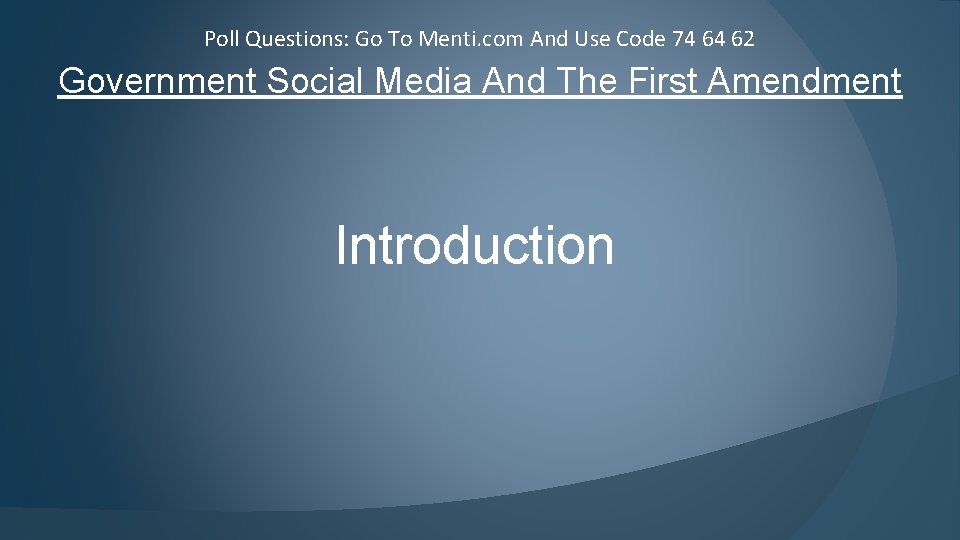 Poll Questions: Go To Menti.com And Use Code 74 64 62

Government Social Media And The First Amendment

Introduction